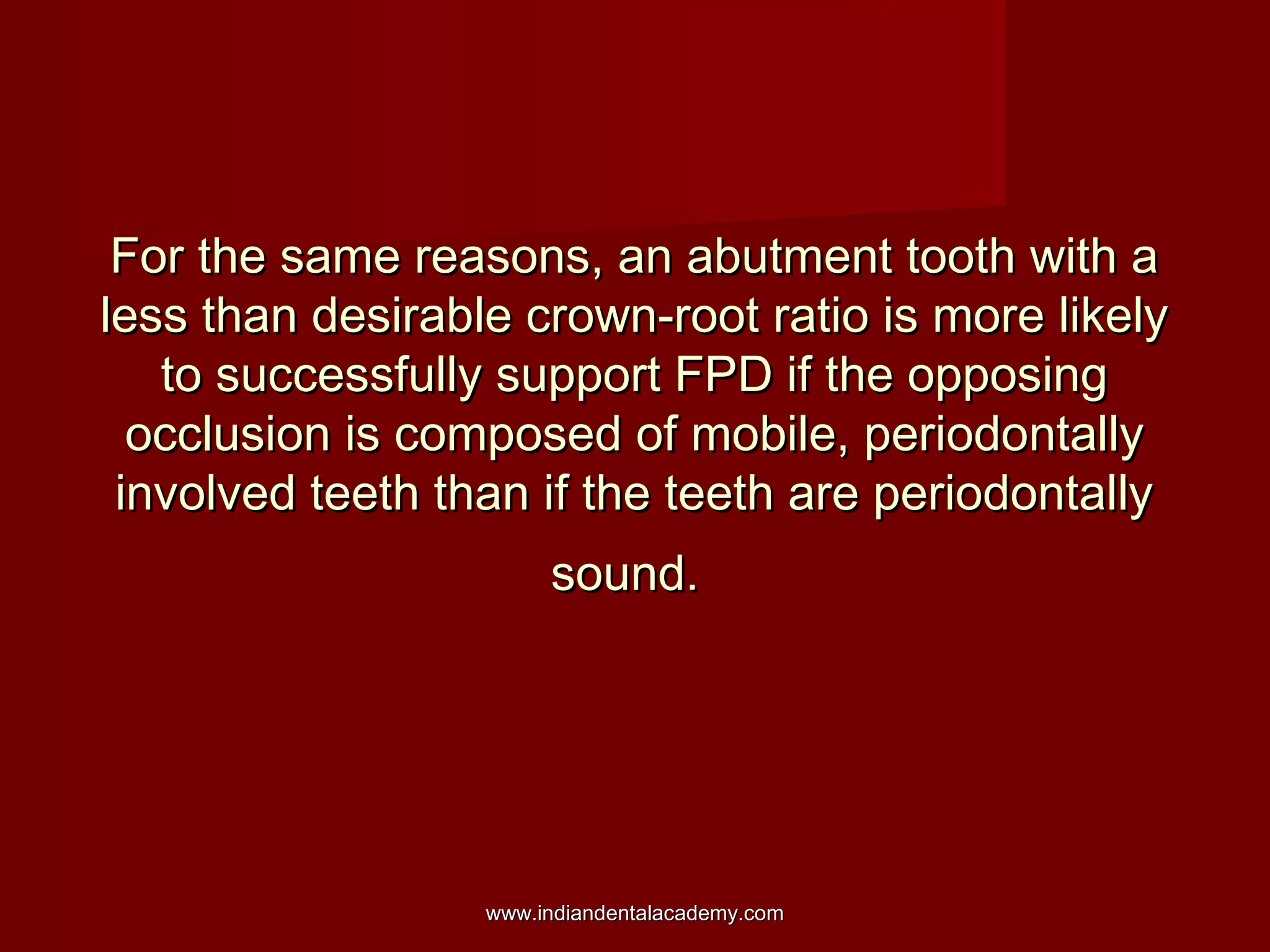 For the same reasons, an abutment tooth with a less than desirable crown-root ratio is more likely to successfully support FPD if the opposing occlusion is composed of mobile, periodontally involved teeth than if the teeth are periodontally sound.

www.indiandentalacademy.com